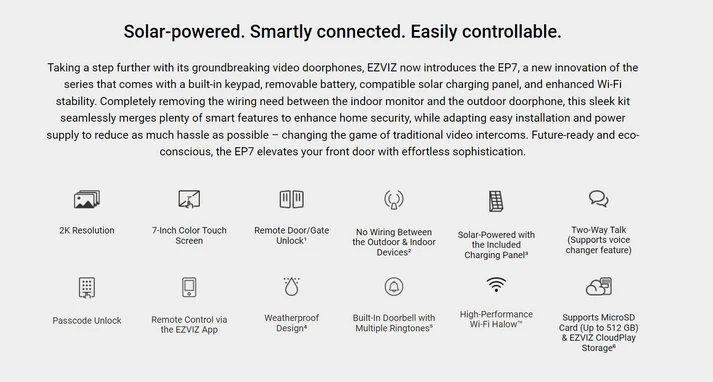 Solar-powered. Smartly connected. Easily controllable.

Taking a step further with its groundbreaking video doorphones, EZVIZ now introduces the EP7, a new innovation of the series that comes with a built-in keypad, removable battery, compatible solar charging panel, and enhanced Wi-Fi stability. Completely removing the wiring need between the indoor monitor and the outdoor doorphone, this sleek kit seamlessly merges plenty of smart features to enhance home security, while adapting easy installation and power supply to reduce as much hassle as possible – changing the game of traditional video intercoms. Future-ready and eco-conscious, the EP7 elevates your front door with effortless sophistication.

2K Resolution

7-Inch Color Touch Screen

Remote Door/Gate Unlock¹

No Wiring Between the Outdoor & Indoor Devices²

Solar-Powered with the Included Charging Panel³

Two-Way Talk (Supports voice changer feature)

Passcode Unlock

Remote Control via the EZVIZ App

Weatherproof Design⁴

Built-In Doorbell with Multiple Ringtones⁵

High-Performance Wi-Fi Halow™

Supports MicroSD Card (Up to 512 GB) & EZVIZ CloudPlay Storage⁶